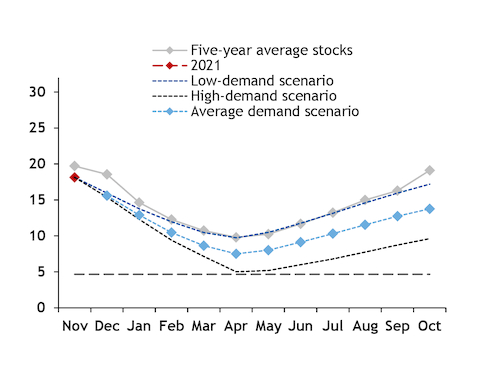 Five-year average stocks
2021
Low-demand scenario
High-demand scenario
Average demand scenario

30
25
20
15
10
5
0

Nov Dec Jan Feb Mar Apr May Jun Jul Aug Sep Oct